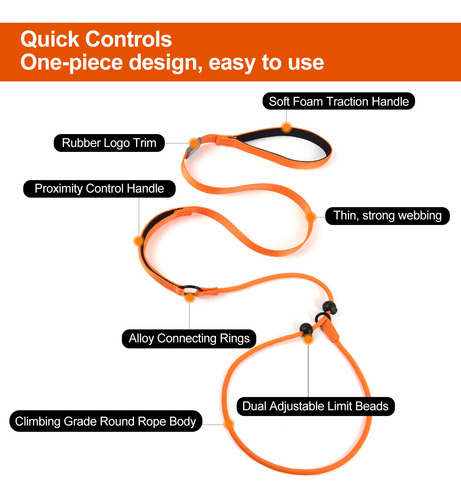 Quick Controls
One-piece design, easy to use

Soft Foam Traction Handle

Rubber Logo Trim

Proximity Control Handle

Thin, strong webbing

Alloy Connecting Rings

Dual Adjustable Limit Beads

Climbing Grade Round Rope Body